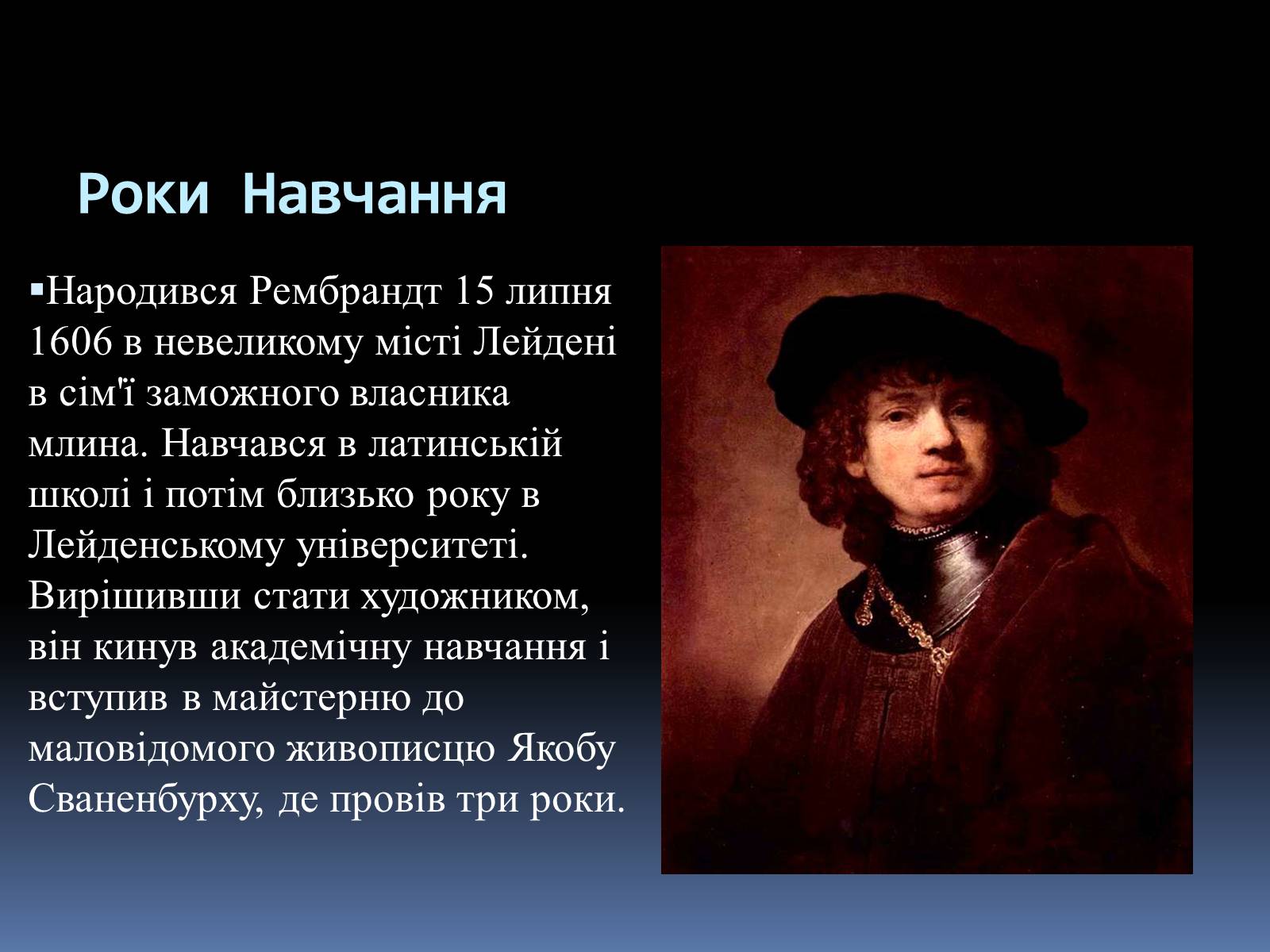 Роки Навчання

▪Народився Рембрандт 15 липня 1606 в невеликому місті Лейдені в сім'ї заможного власника млина. Навчався в латинській школі і потім близько року в Лейденському університеті. Вирішивши стати художником, він кинув академічну навчання і вступив в майстерню до маловідомого живописцю Якобу Сваненбурху, де провів три роки.